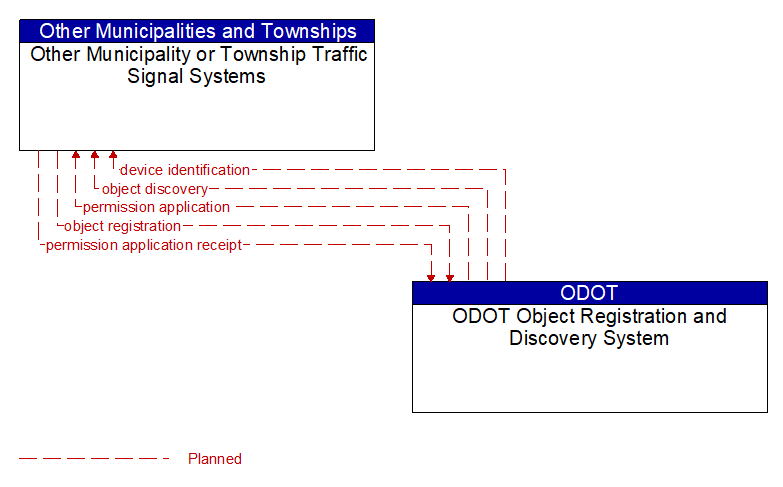 Other Municipalities and Townships
Other Municipality or Township Traffic Signal Systems

device identification
object discovery
permission application
object registration
permission application receipt

ODOT
ODOT Object Registration and Discovery System

Planned